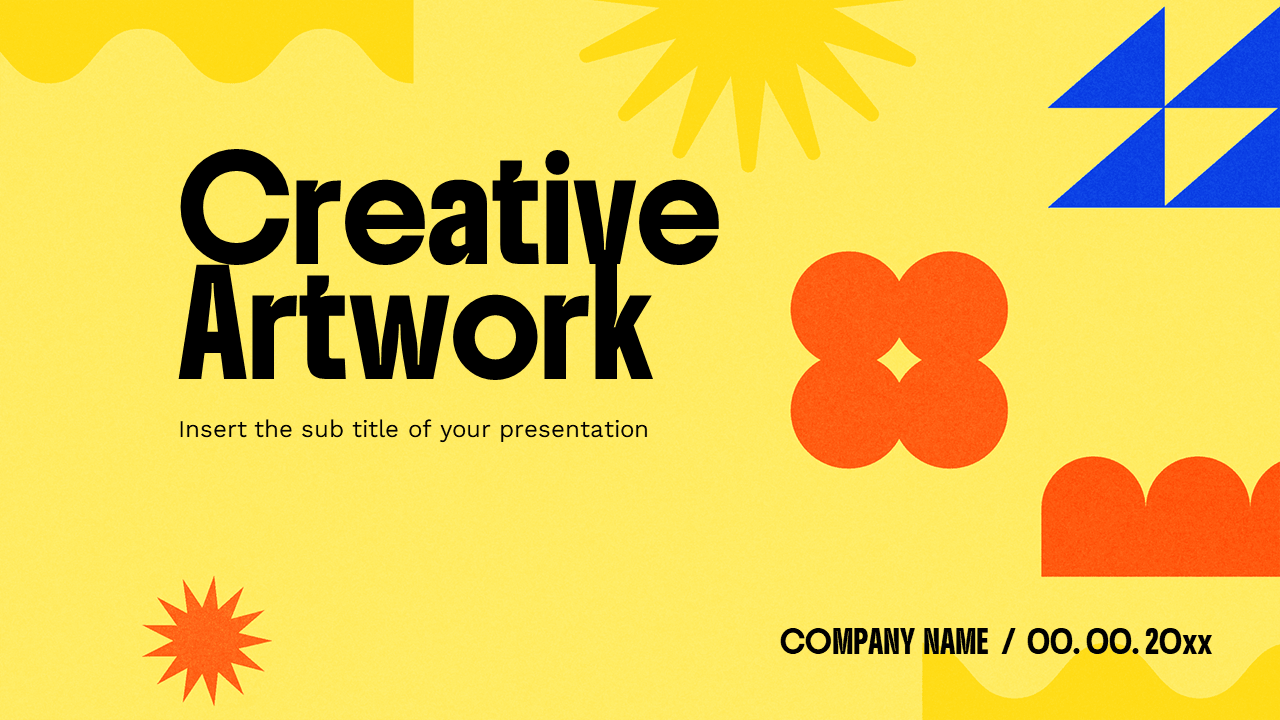 Creative Artwork

Insert the sub title of your presentation

COMPANY NAME / 00. 00. 20xx